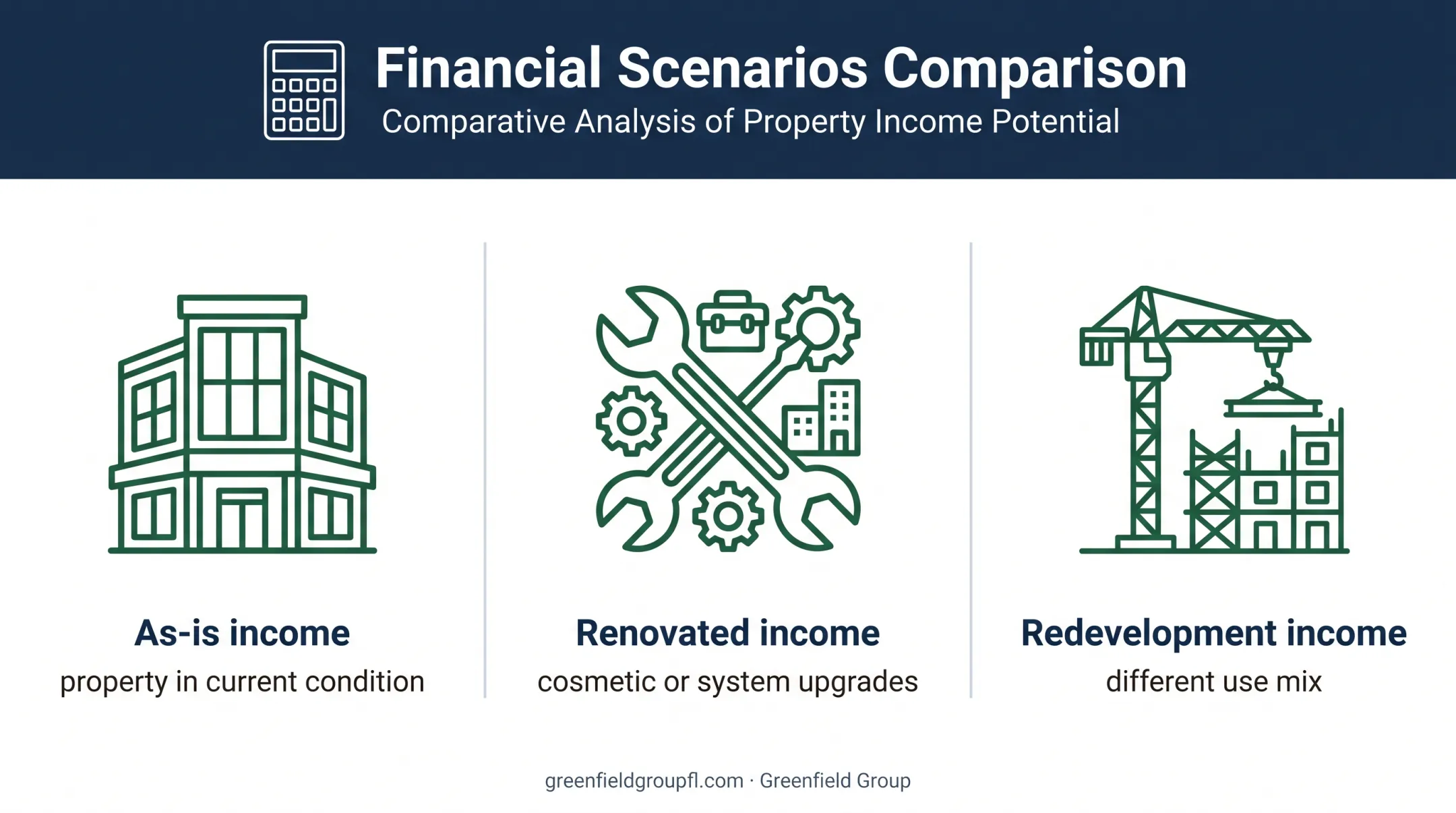 Financial Scenarios Comparison
Comparative Analysis of Property Income Potential

As-is income
property in current condition

Renovated income
cosmetic or system upgrades

Redevelopment income
different use mix

greenfieldgroupfl.com · Greenfield Group